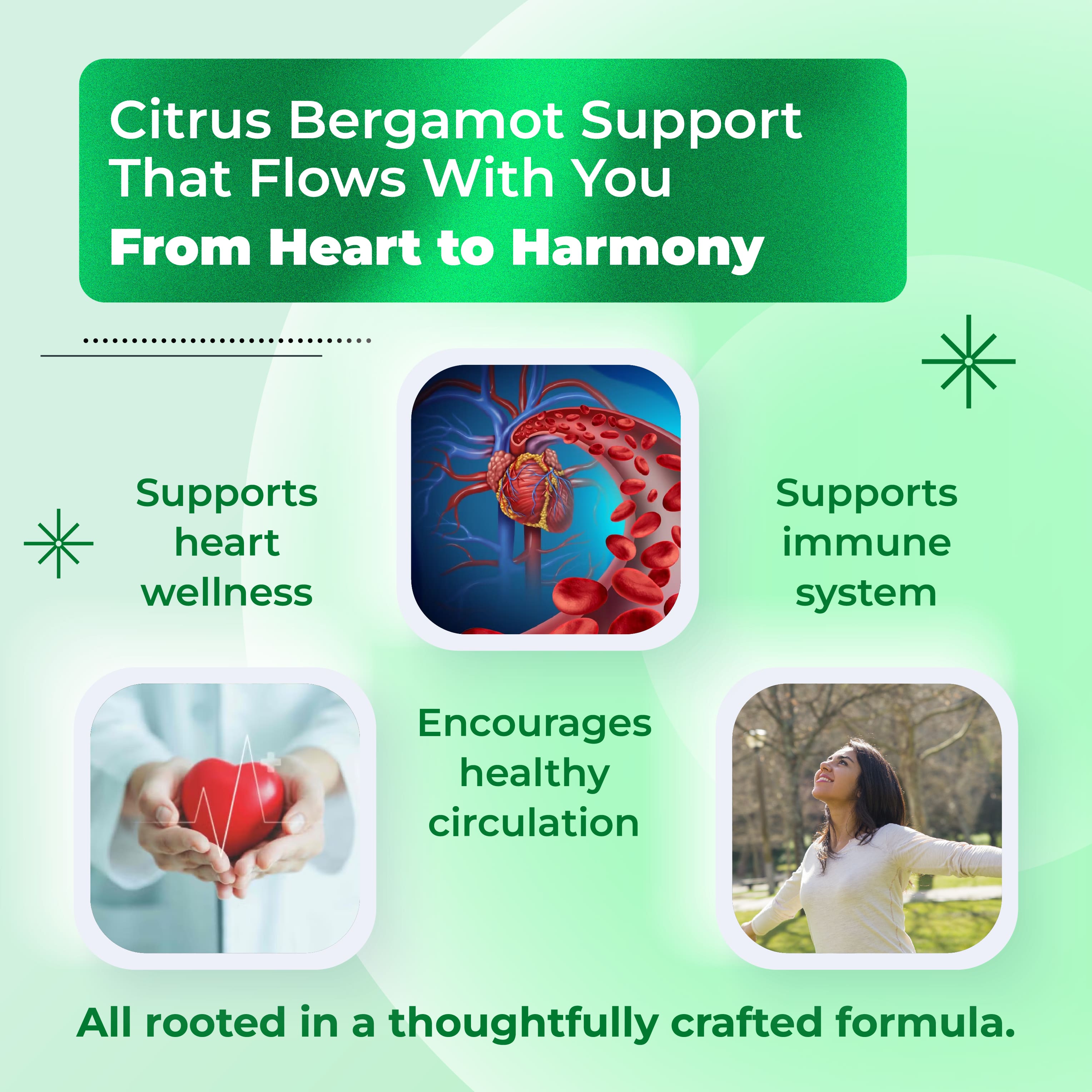 Citrus Bergamot Support That Flows With You
From Heart to Harmony

Supports heart wellness

Supports immune system

Encourages healthy circulation

All rooted in a thoughtfully crafted formula.